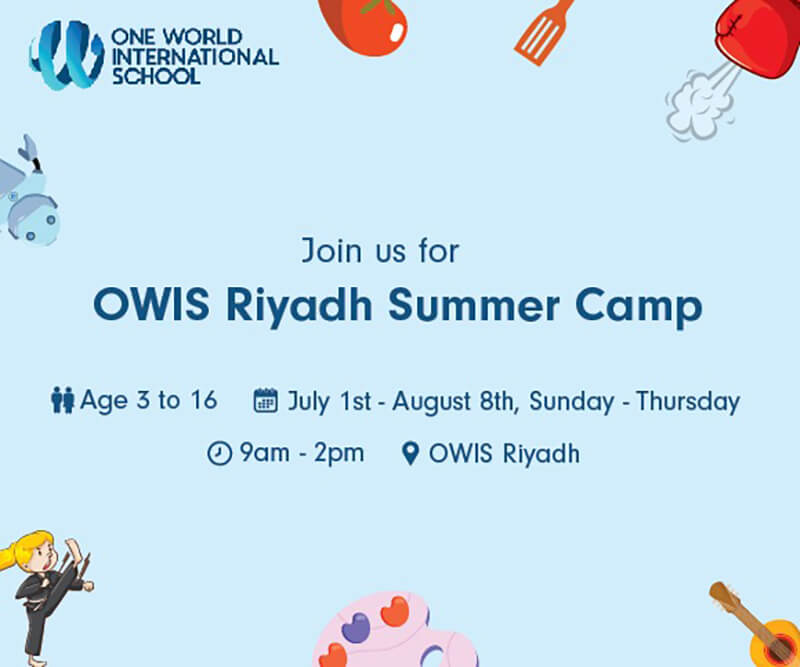 ONE WORLD INTERNATIONAL SCHOOL

Join us for

OWIS Riyadh Summer Camp

Age 3 to 16 July 1st - August 8th, Sunday - Thursday

9am - 2pm OWIS Riyadh